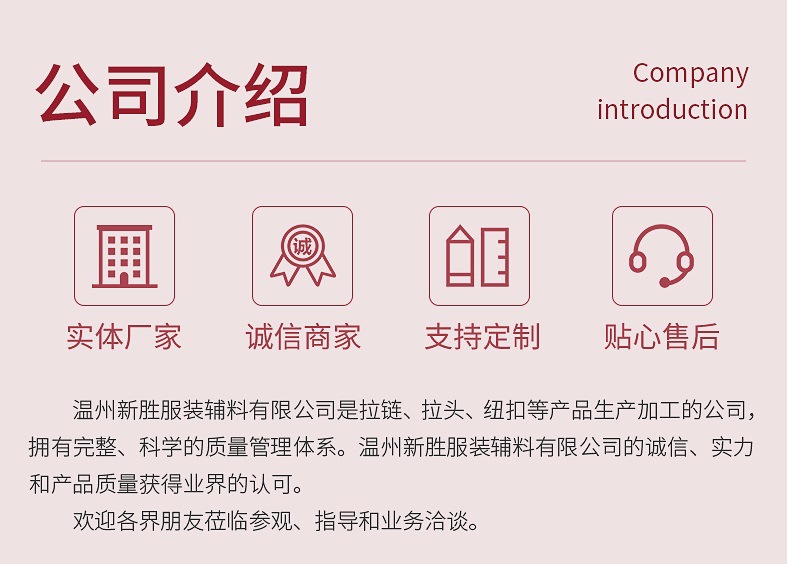 公司介绍

Company introduction

诚

实体厂家

诚信商家

支持定制

贴心售后

温州新胜服装辅料有限公司是拉链、拉头、纽扣等产品生产加工的公司，拥有完整、科学的质量管理体系。温州新胜服装辅料有限公司的诚信、实力和产品质量获得业界的认可。

欢迎各界朋友莅临参观、指导和业务洽谈。